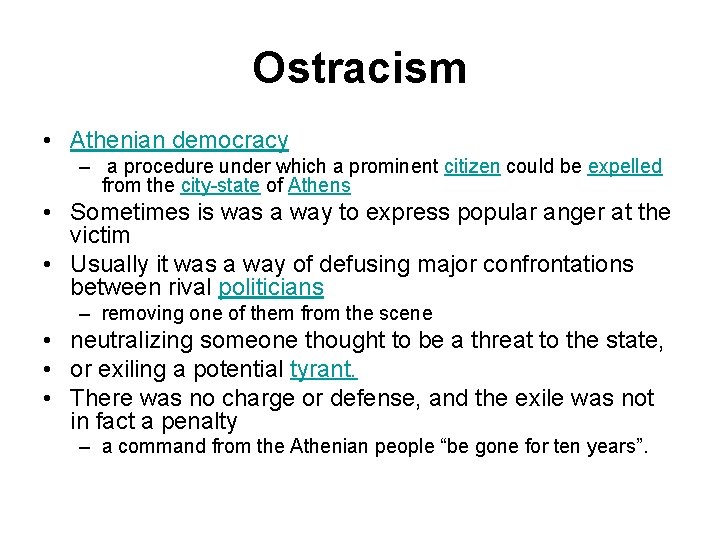 Ostracism

• Athenian democracy
  – a procedure under which a prominent citizen could be expelled from the city-state of Athens
• Sometimes is was a way to express popular anger at the victim
• Usually it was a way of defusing major confrontations between rival politicians
  – removing one of them from the scene
• neutralizing someone thought to be a threat to the state,
• or exiling a potential tyrant.
• There was no charge or defense, and the exile was not in fact a penalty
  – a command from the Athenian people “be gone for ten years”.